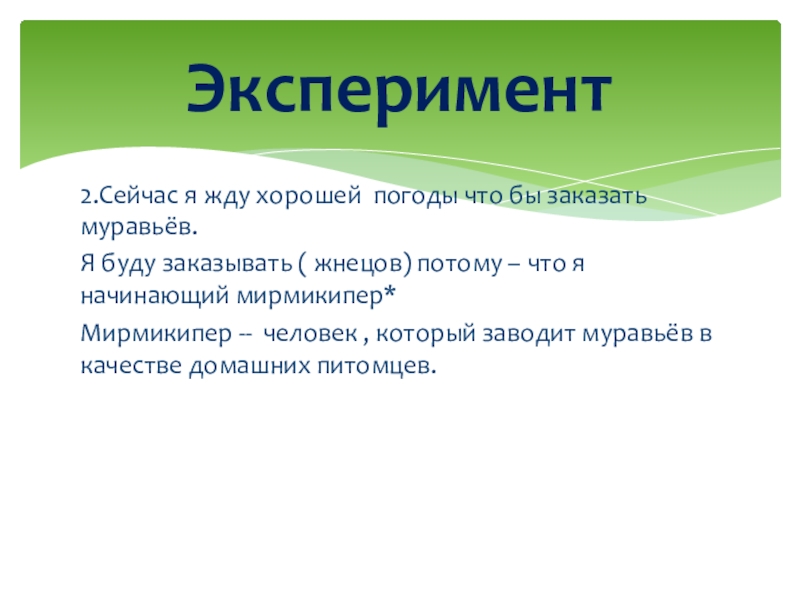 Эксперимент

2.Сейчас я жду хорошей погоды что бы заказать муравьёв.

Я буду заказывать ( жнецов) потому – что я начинающий мирмикипер*

Мирмикипер -- человек , который заводит муравьёв в качестве домашних питомцев.